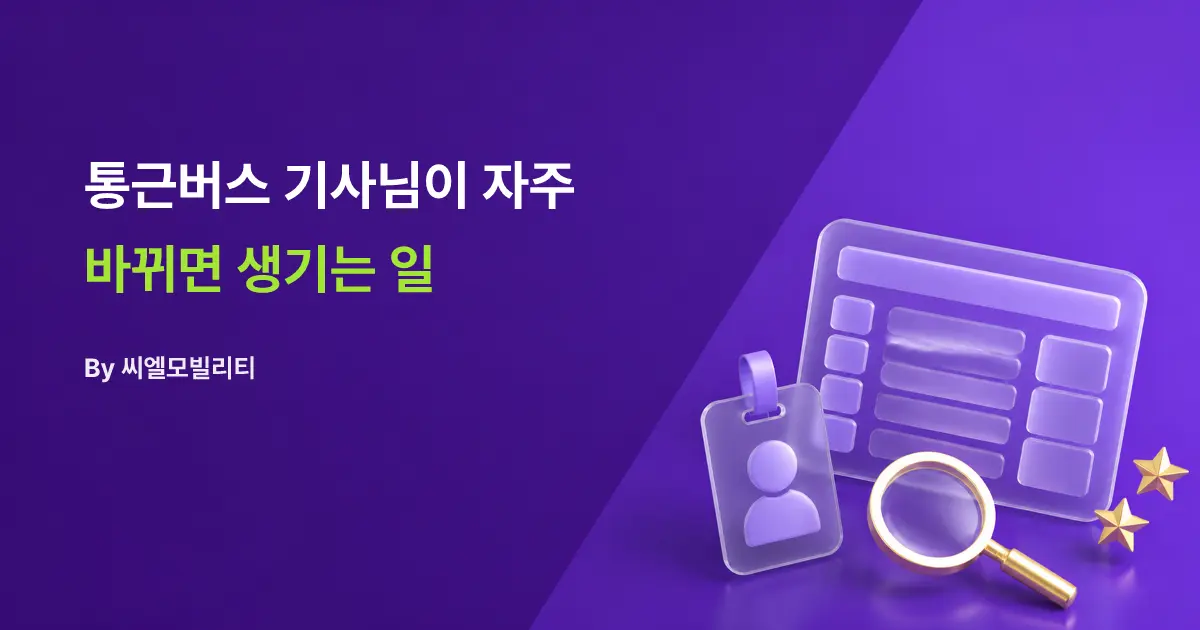 통근버스 기사님이 자주
바뀌면 생기는 일

By 씨엘모빌리티